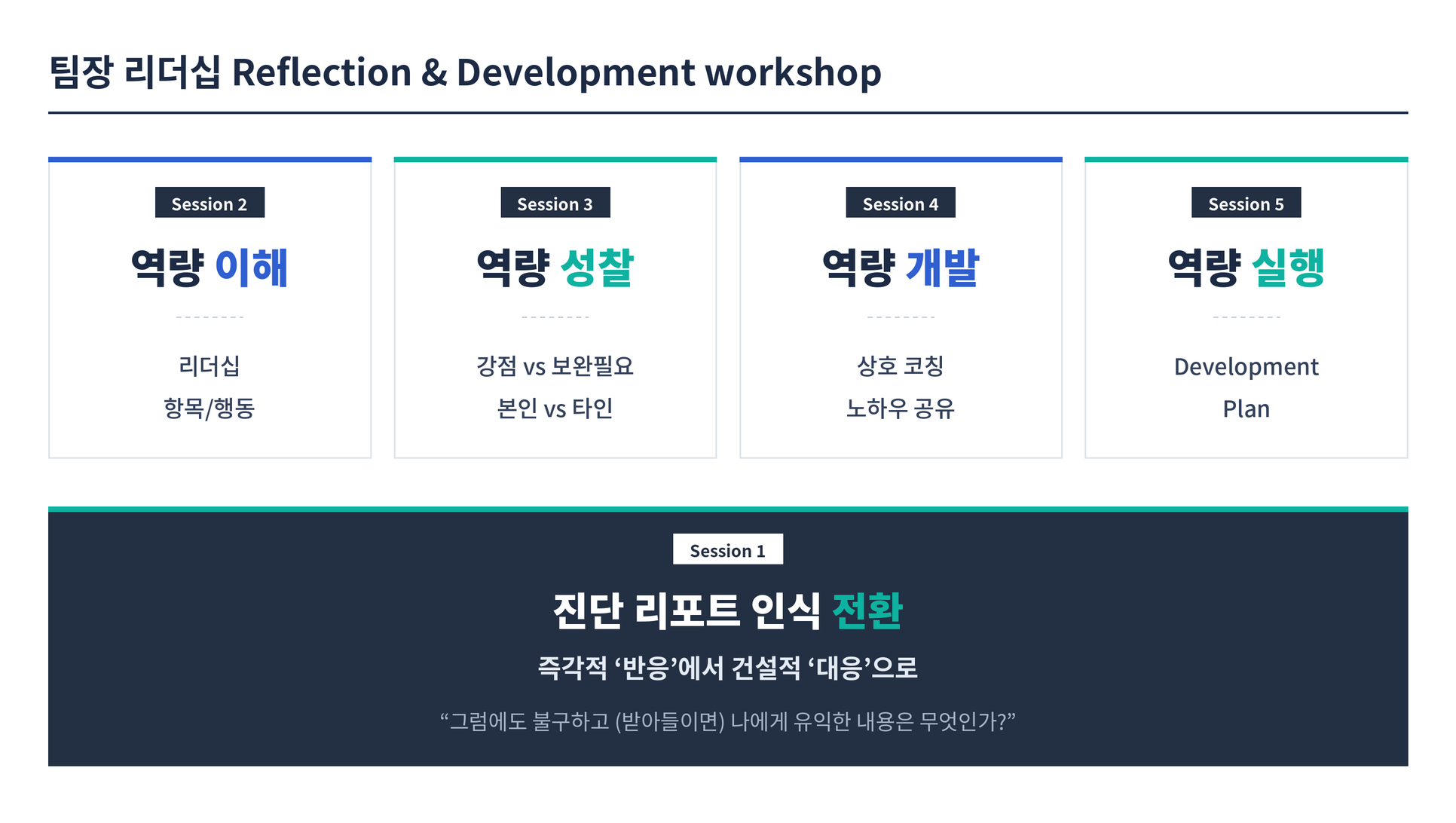 팀장 리더십 Reflection & Development workshop

Session 2

역량 이해

리더십
항목/행동

Session 3

역량 성찰

강점 vs 보완필요
본인 vs 타인

Session 4

역량 개발

상호 코칭
노하우 공유

Session 5

역량 실행

Development
Plan

Session 1

진단 리포트 인식 전환

즉각적 '반응'에서 건설적 '대응'으로

"그럼에도 불구하고 (받아들이면) 나에게 유익한 내용은 무엇인가?"